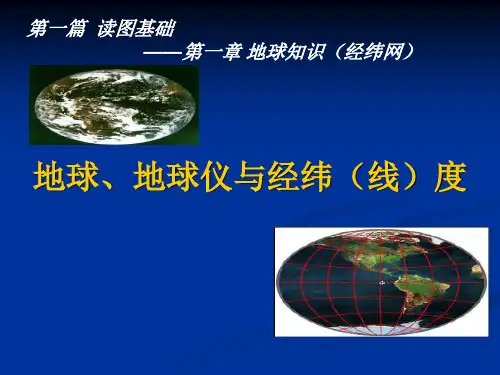 第一篇 读图基础

——第一章 地球知识（经纬网）

地球、地球仪与经纬（线）度